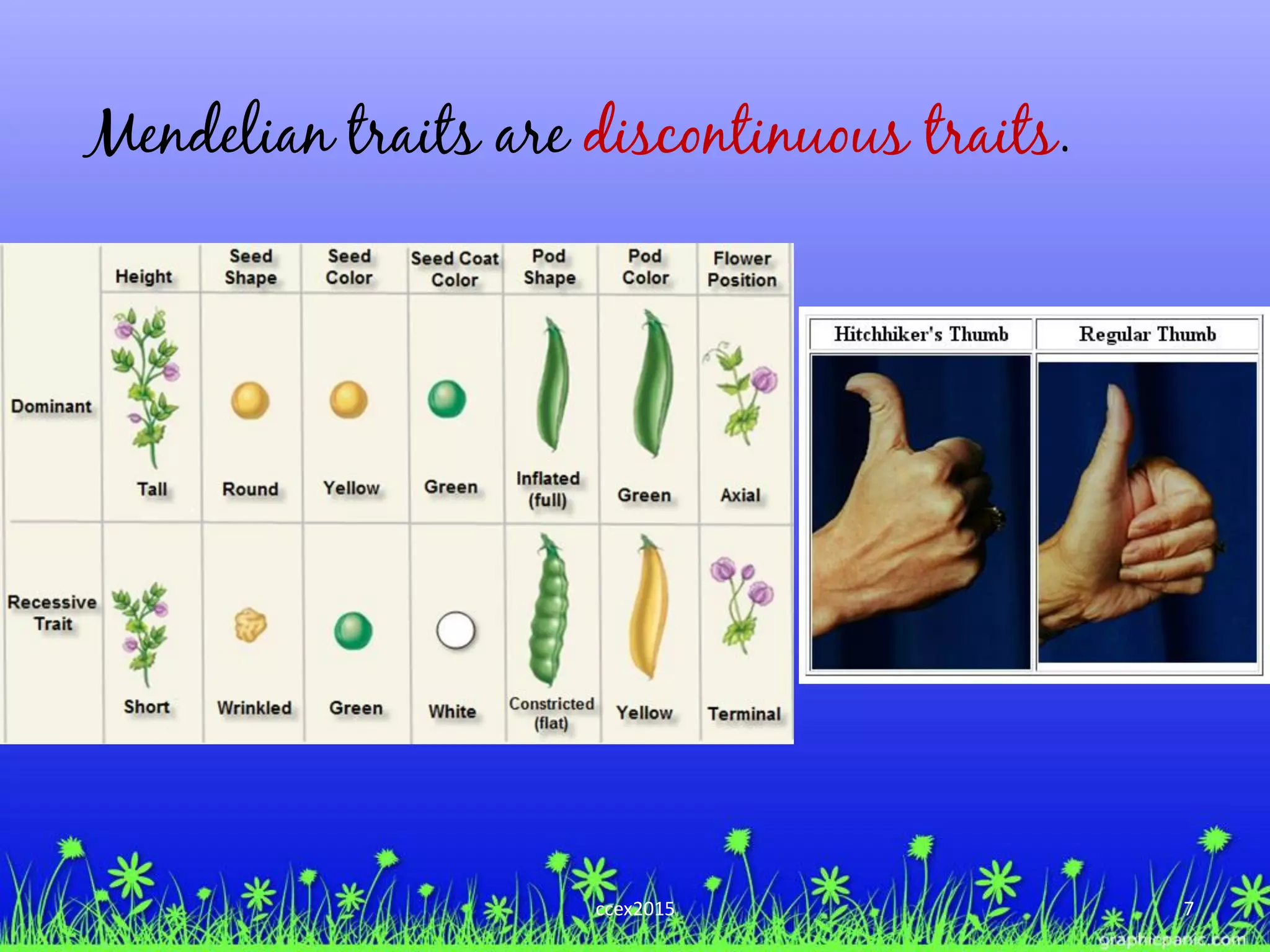 Mendelian traits are discontinuous traits.

| | Height | Seed Shape | Seed Color | Seed Coat Color | Pod Shape | Pod Color | Flower Position |
|---|---|---|---|---|---|---|---|
| Dominant | Tall | Round | Yellow | Green | Inflated (full) | Green | Axial |
| Recessive Trait | Short | Wrinkled | Green | White | Constricted (flat) | Yellow | Terminal |

| Hitchhiker's Thumb | Regular Thumb |
|---|---|

ccex2015

7

graphicpanic.com